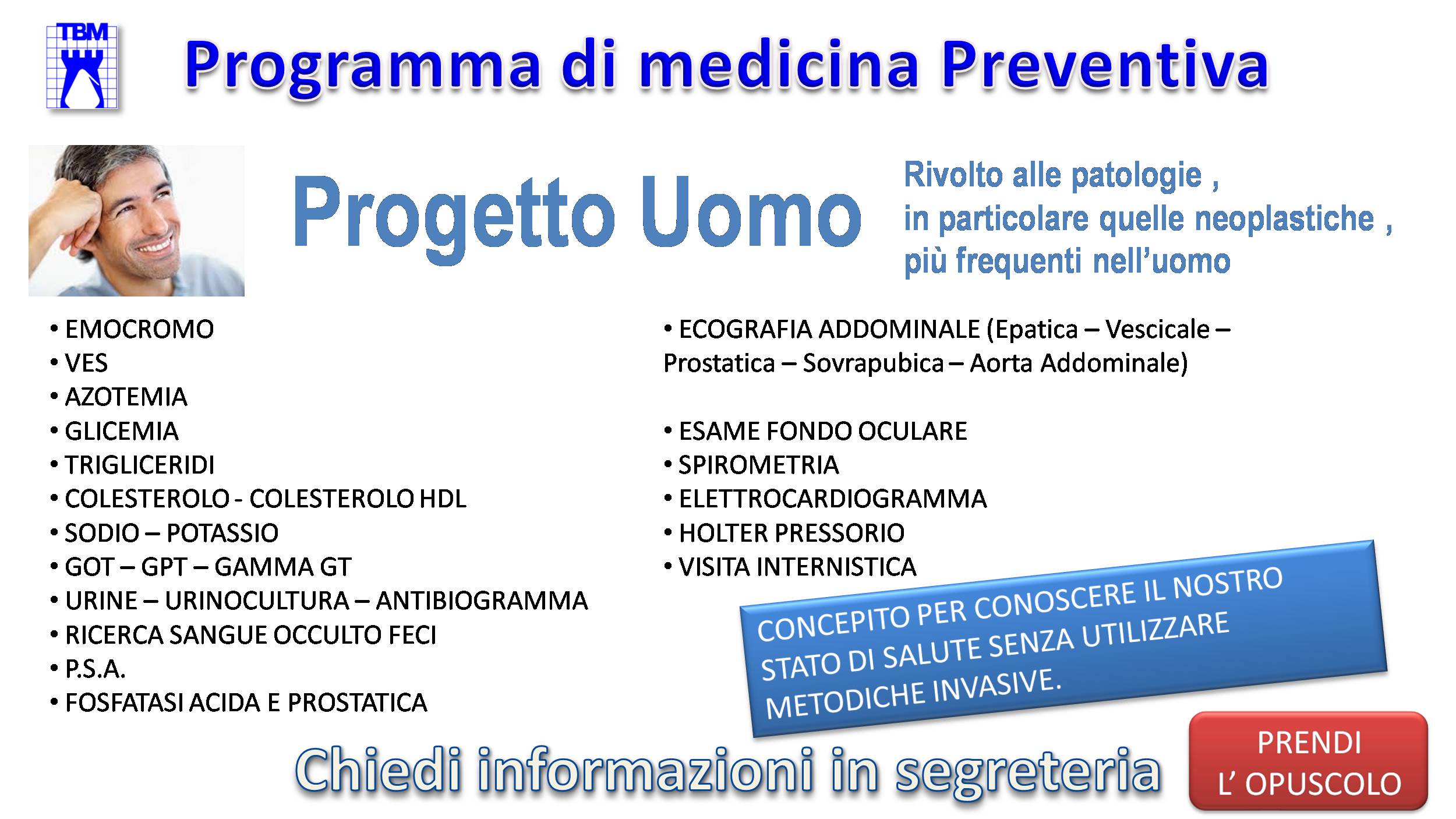 TBM

Programma di medicina Preventiva

Progetto Uomo

Rivolto alle patologie , in particolare quelle neoplastiche , più frequenti nell'uomo

• EMOCROMO
• VES
• AZOTEMIA
• GLICEMIA
• TRIGLICERIDI
• COLESTEROLO - COLESTEROLO HDL
• SODIO – POTASSIO
• GOT – GPT – GAMMA GT
• URINE – URINOCULTURA – ANTIBIOGRAMMA
• RICERCA SANGUE OCCULTO FECI
• P.S.A.
• FOSFATASI ACIDA E PROSTATICA

• ECOGRAFIA ADDOMINALE (Epatica – Vescicale – Prostatica – Sovrapubica – Aorta Addominale)

• ESAME FONDO OCULARE
• SPIROMETRIA
• ELETTROCARDIOGRAMMA
• HOLTER PRESSORIO
• VISITA INTERNISTICA

CONCEPITO PER CONOSCERE IL NOSTRO STATO DI SALUTE SENZA UTILIZZARE METODICHE INVASIVE.

Chiedi informazioni in segreteria

PRENDI L' OPUSCOLO